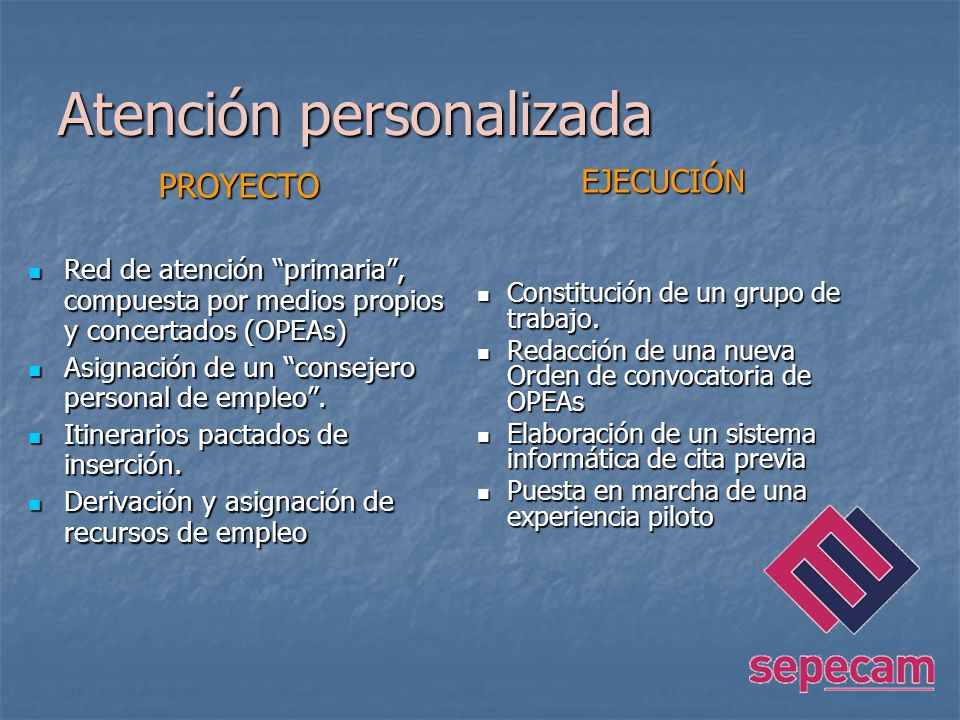 Atención personalizada

PROYECTO

- Red de atención “primaria”, compuesta por medios propios y concertados (OPEAs)
- Asignación de un “consejero personal de empleo”.
- Itinerarios pactados de inserción.
- Derivación y asignación de recursos de empleo

EJECUCIÓN

- Constitución de un grupo de trabajo.
- Redacción de una nueva Orden de convocatoria de OPEAs
- Elaboración de un sistema informática de cita previa
- Puesta en marcha de una experiencia piloto

sepecam